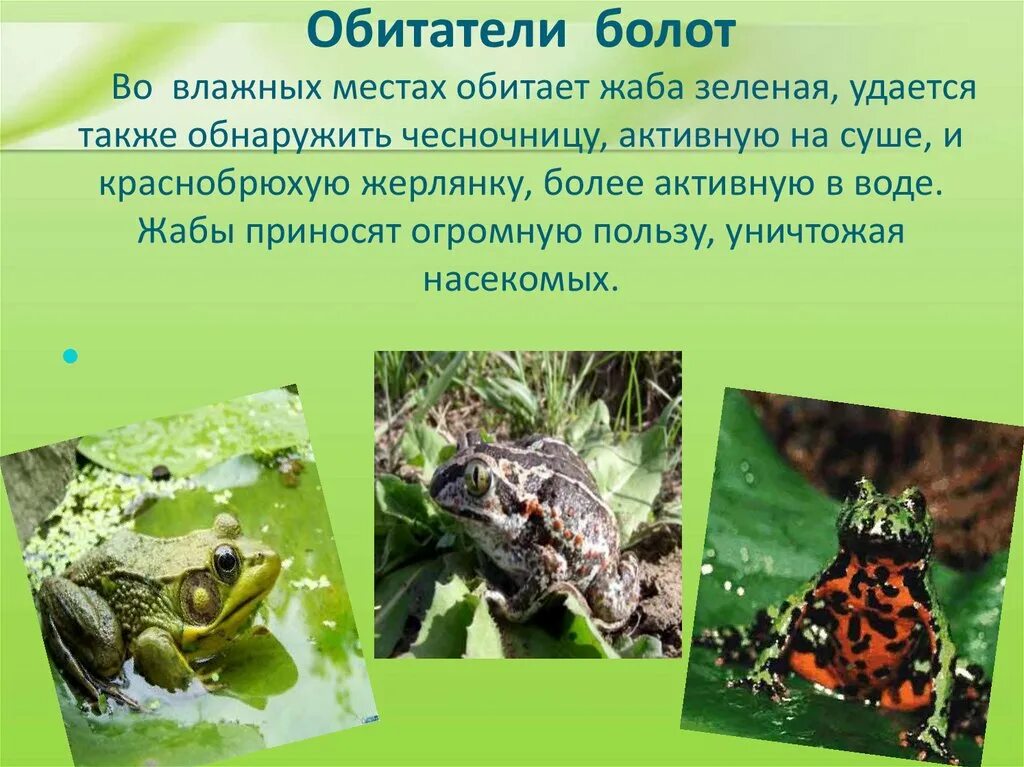 Обитатели болот

Во влажных местах обитает жаба зеленая, удается также обнаружить чесночницу, активную на суше, и краснобрюхую жерлянку, более активную в воде. Жабы приносят огромную пользу, уничтожая насекомых.